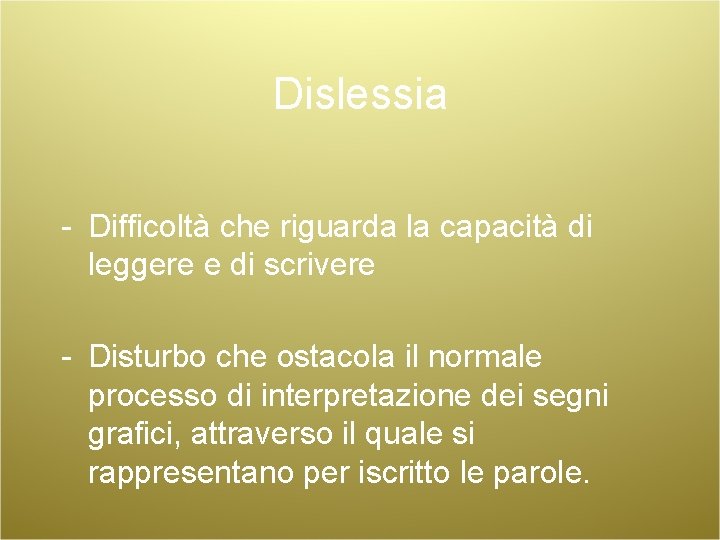 Dislessia

- Difficoltà che riguarda la capacità di leggere e di scrivere

- Disturbo che ostacola il normale processo di interpretazione dei segni grafici, attraverso il quale si rappresentano per iscritto le parole.